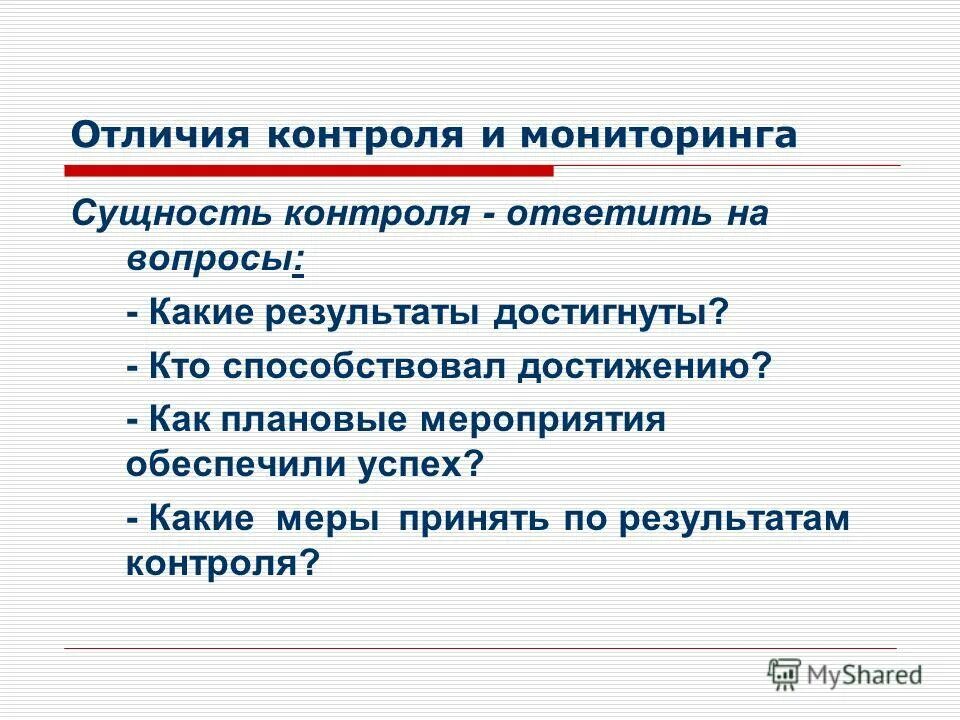 Отличия контроля и мониторинга

Сущность контроля - ответить на вопросы:

- Какие результаты достигнуты?

- Кто способствовал достижению?

- Как плановые мероприятия обеспечили успех?

- Какие меры принять по результатам контроля?

MyShared